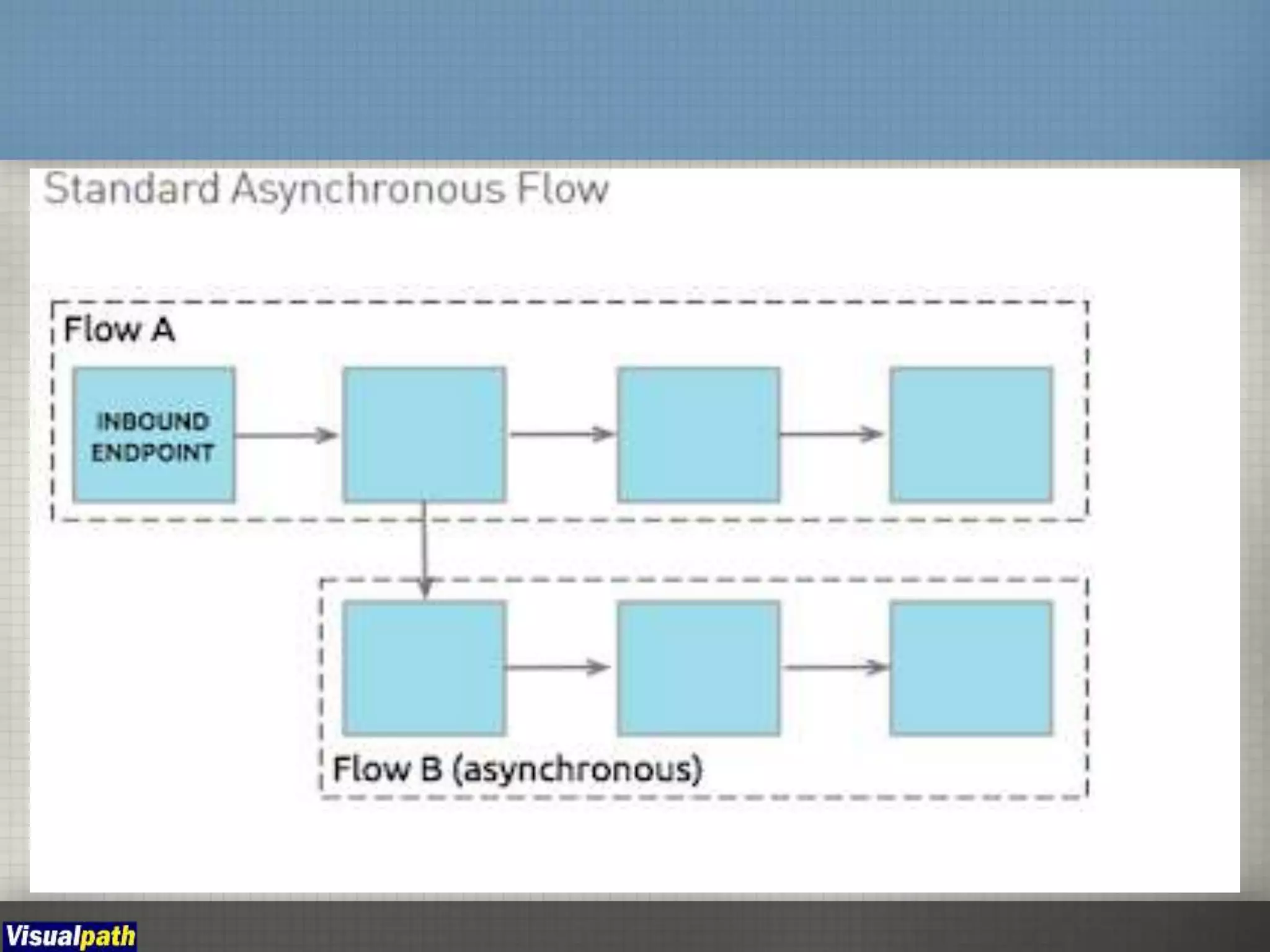 Standard Asynchronous Flow

Flow A

INBOUND ENDPOINT

Flow B (asynchronous)

Visualpath